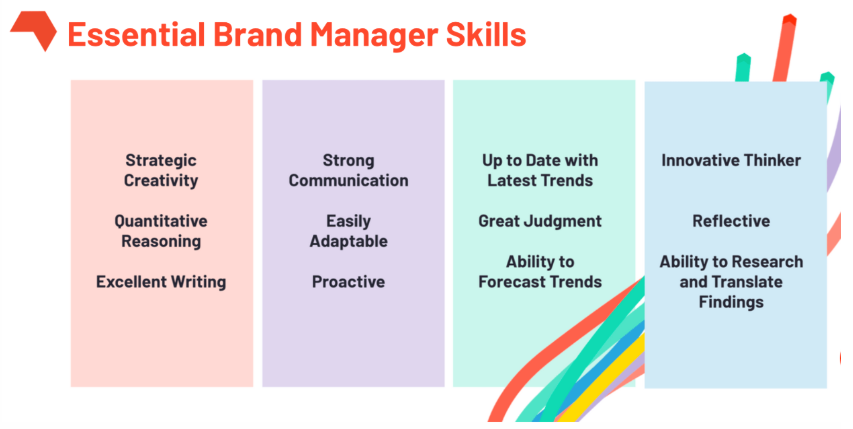 Essential Brand Manager Skills

Strategic Creativity

Quantitative Reasoning

Excellent Writing

Strong Communication

Easily Adaptable

Proactive

Up to Date with Latest Trends

Great Judgment

Ability to Forecast Trends

Innovative Thinker

Reflective

Ability to Research and Translate Findings